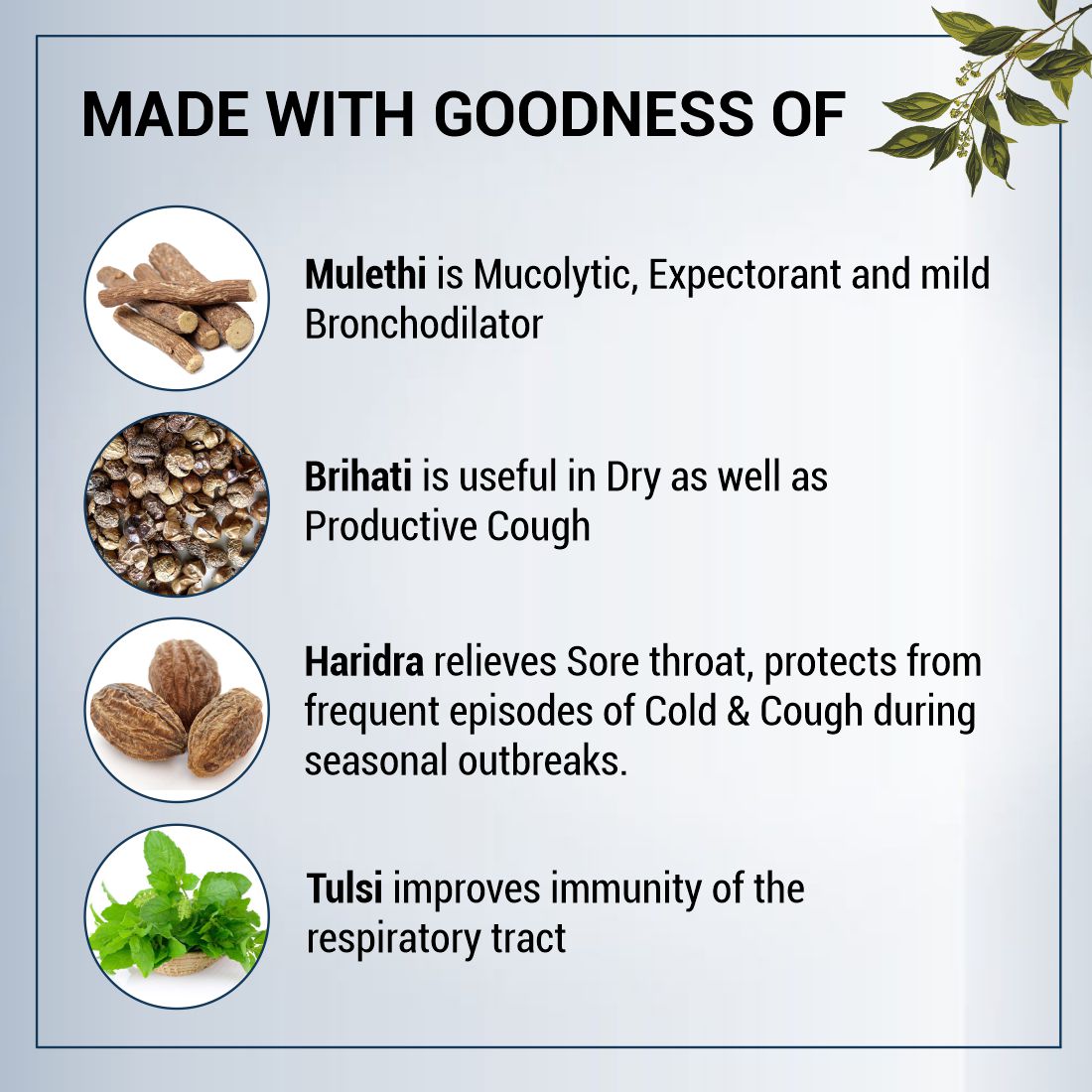 MADE WITH GOODNESS OF

Mulethi is Mucolytic, Expectorant and mild Bronchodilator

Brihati is useful in Dry as well as Productive Cough

Haridra relieves Sore throat, protects from frequent episodes of Cold & Cough during seasonal outbreaks.

Tulsi improves immunity of the respiratory tract